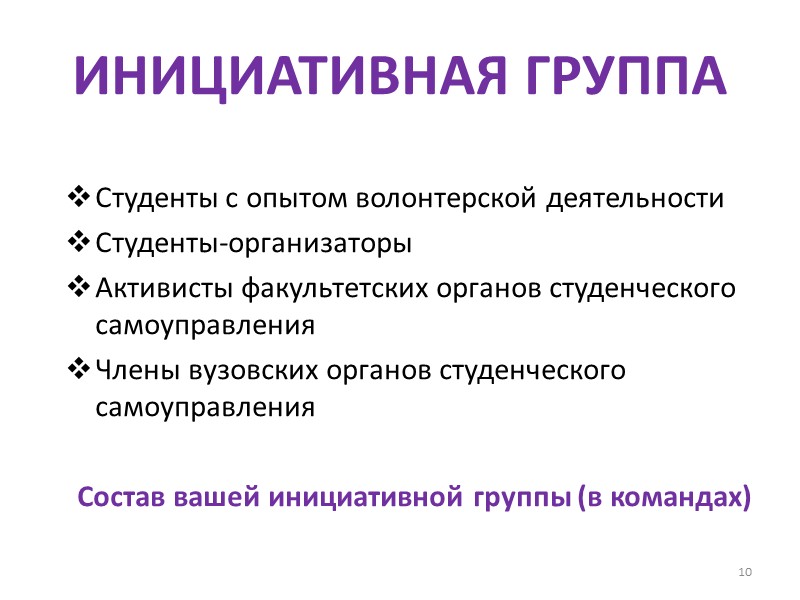 ИНИЦИАТИВНАЯ ГРУППА

❖ Студенты с опытом волонтерской деятельности
❖ Студенты-организаторы
❖ Активисты факультетских органов студенческого самоуправления
❖ Члены вузовских органов студенческого самоуправления

Состав вашей инициативной группы (в командах)

10